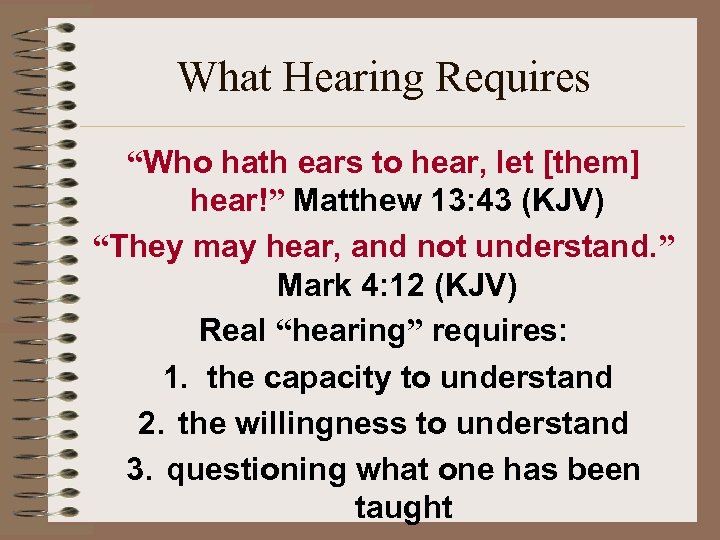 What Hearing Requires

“Who hath ears to hear, let [them] hear!” Matthew 13:43 (KJV)

“They may hear, and not understand.” Mark 4:12 (KJV)

Real “hearing” requires:

1. the capacity to understand

2. the willingness to understand

3. questioning what one has been taught